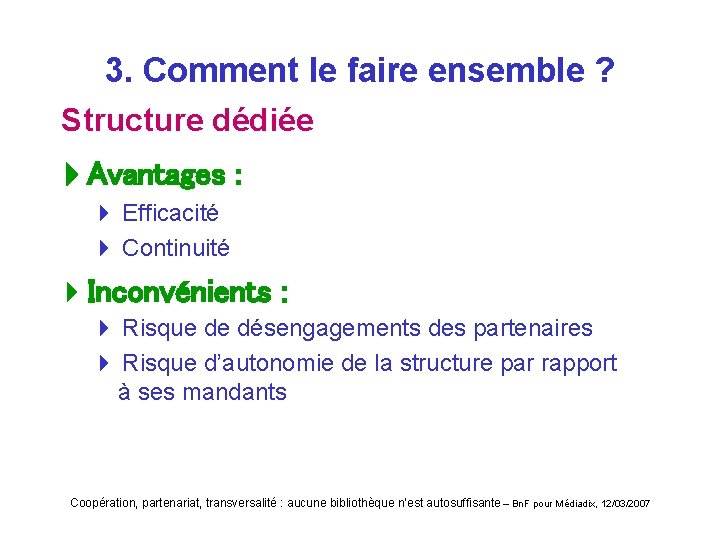 3. Comment le faire ensemble ?

Structure dédiée

Avantages :

Efficacité

Continuité

Inconvénients :

Risque de désengagements des partenaires

Risque d'autonomie de la structure par rapport à ses mandants

Coopération, partenariat, transversalité : aucune bibliothèque n'est autosuffisante – BnF pour Médiadix, 12/03/2007